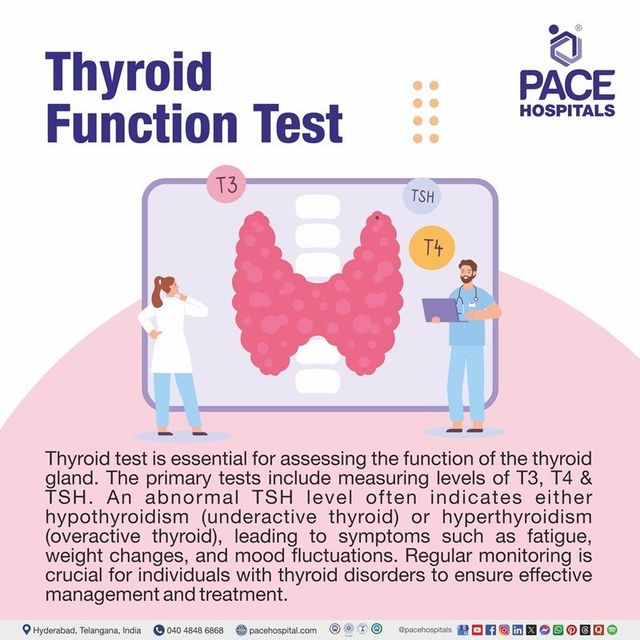 Thyroid Function Test

PACE HOSPITALS

T3

TSH

T4

Thyroid test is essential for assessing the function of the thyroid gland. The primary tests include measuring levels of T3, T4 & TSH. An abnormal TSH level often indicates either hypothyroidism (underactive thyroid) or hyperthyroidism (overactive thyroid), leading to symptoms such as fatigue, weight changes, and mood fluctuations. Regular monitoring is crucial for individuals with thyroid disorders to ensure effective management and treatment.

Hyderabad, Telangana, India 040 4848 6868 pacehospital.com @pacehospitals